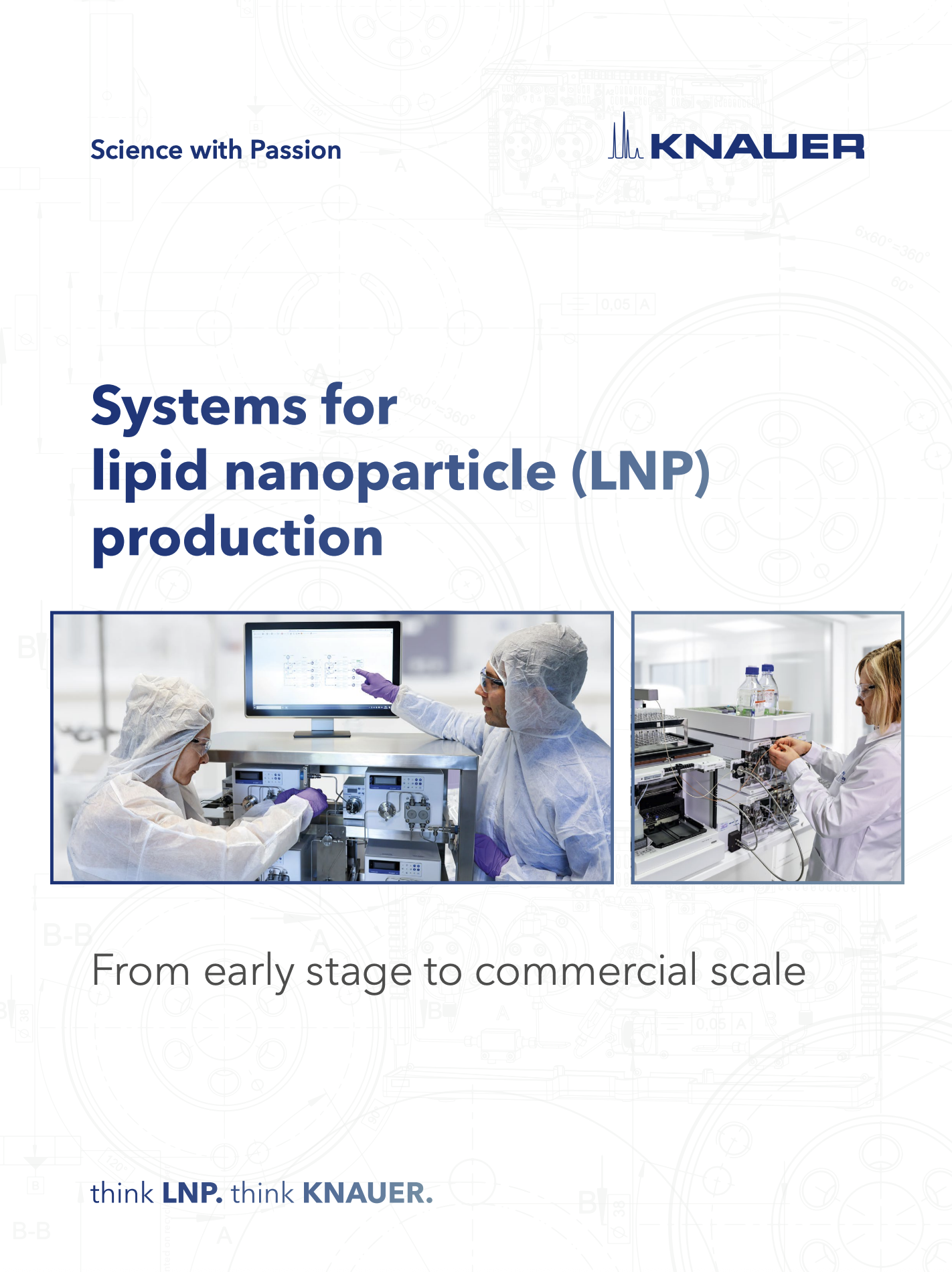 Science with Passion

KNAUER

Systems for lipid nanoparticle (LNP) production

From early stage to commercial scale

think LNP. think KNAUER.